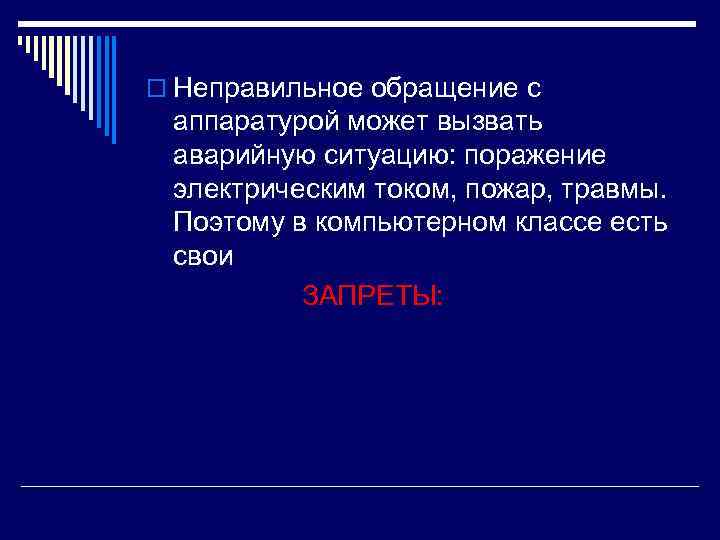 Неправильное обращение с аппаратурой может вызвать аварийную ситуацию: поражение электрическим током, пожар, травмы. Поэтому в компьютерном классе есть свои

ЗАПРЕТЫ: